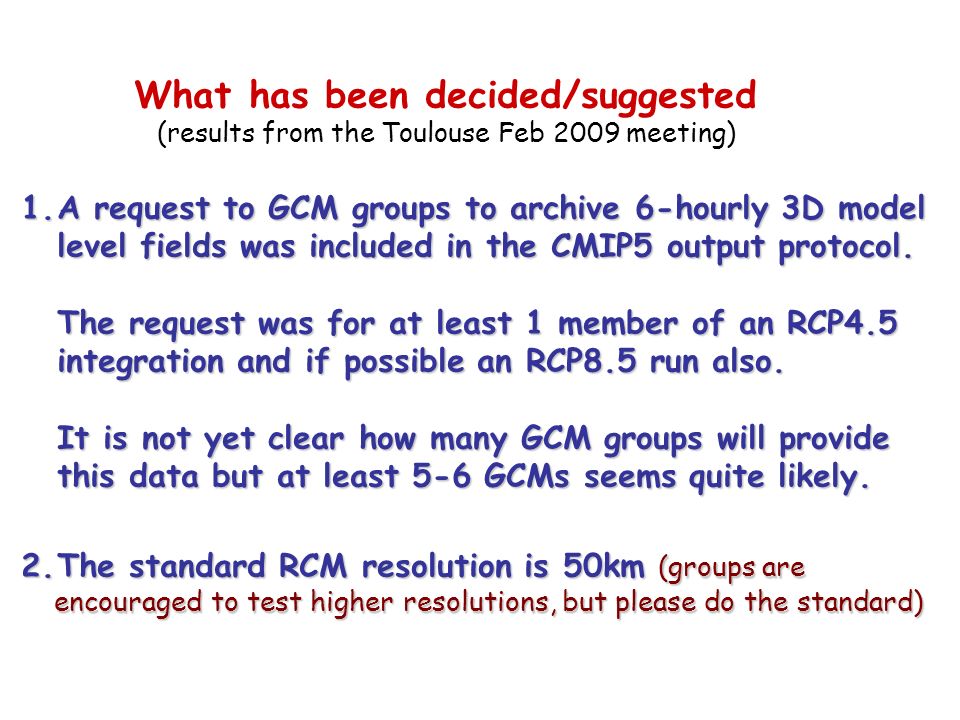 What has been decided/suggested
(results from the Toulouse Feb 2009 meeting)

1. A request to GCM groups to archive 6-hourly 3D model level fields was included in the CMIP5 output protocol.

The request was for at least 1 member of an RCP4.5 integration and if possible an RCP8.5 run also.

It is not yet clear how many GCM groups will provide this data but at least 5-6 GCMs seems quite likely.

2. The standard RCM resolution is 50km (groups are encouraged to test higher resolutions, but please do the standard)